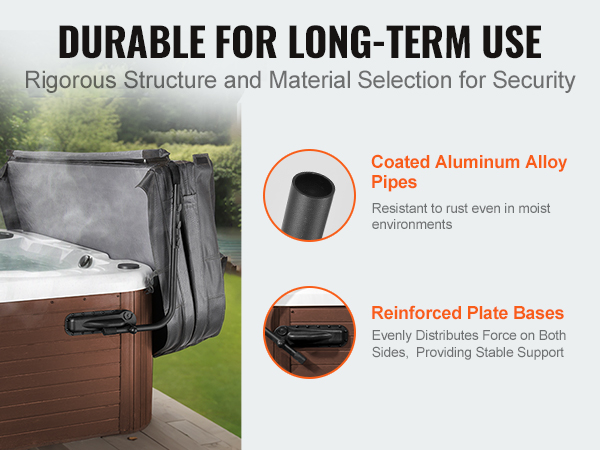 DURABLE FOR LONG-TERM USE
Rigorous Structure and Material Selection for Security

Coated Aluminum Alloy Pipes

Resistant to rust even in moist environments

Reinforced Plate Bases

Evenly Distributes Force on Both Sides, Providing Stable Support